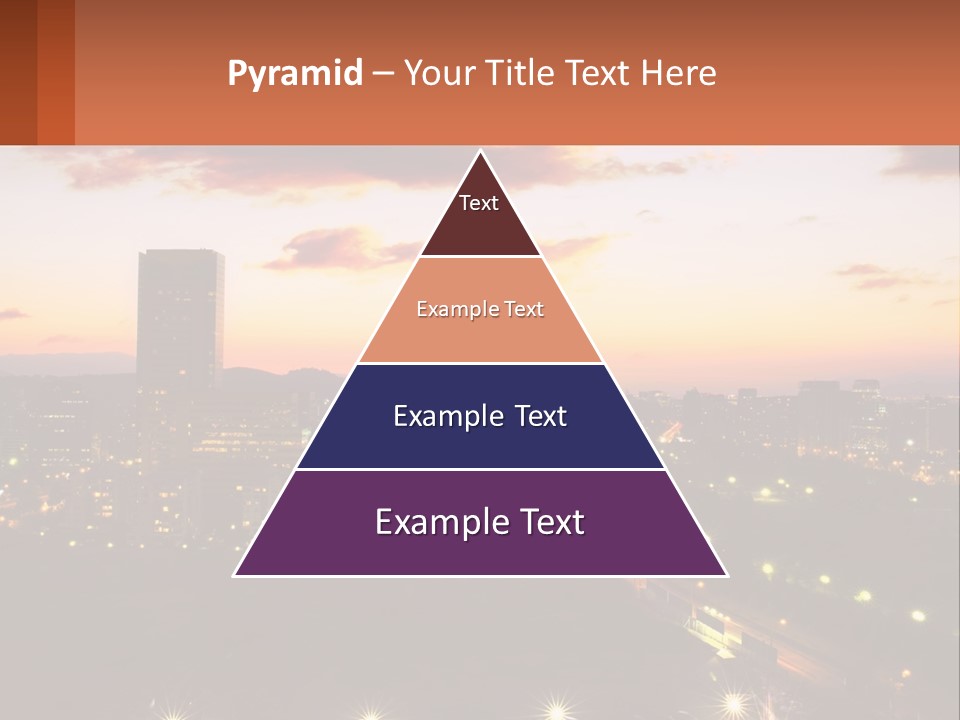 Pyramid – Your Title Text Here

Text

Example Text

Example Text

Example Text